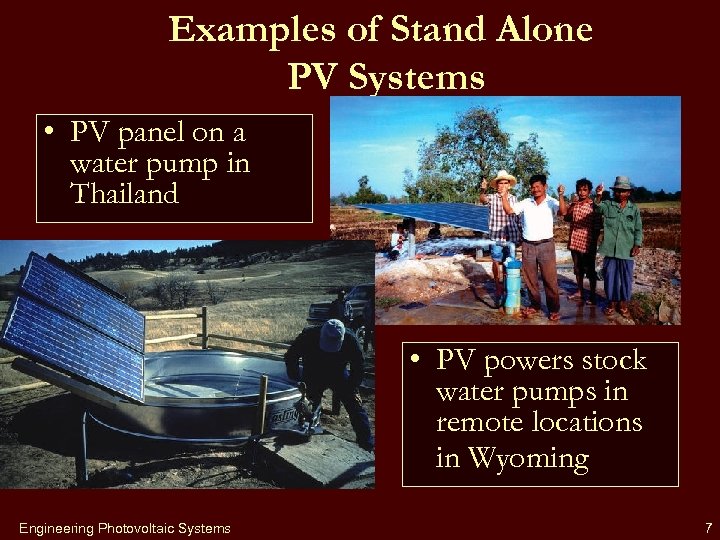 Examples of Stand Alone PV Systems

• PV panel on a water pump in Thailand

• PV powers stock water pumps in remote locations in Wyoming

Engineering Photovoltaic Systems

7